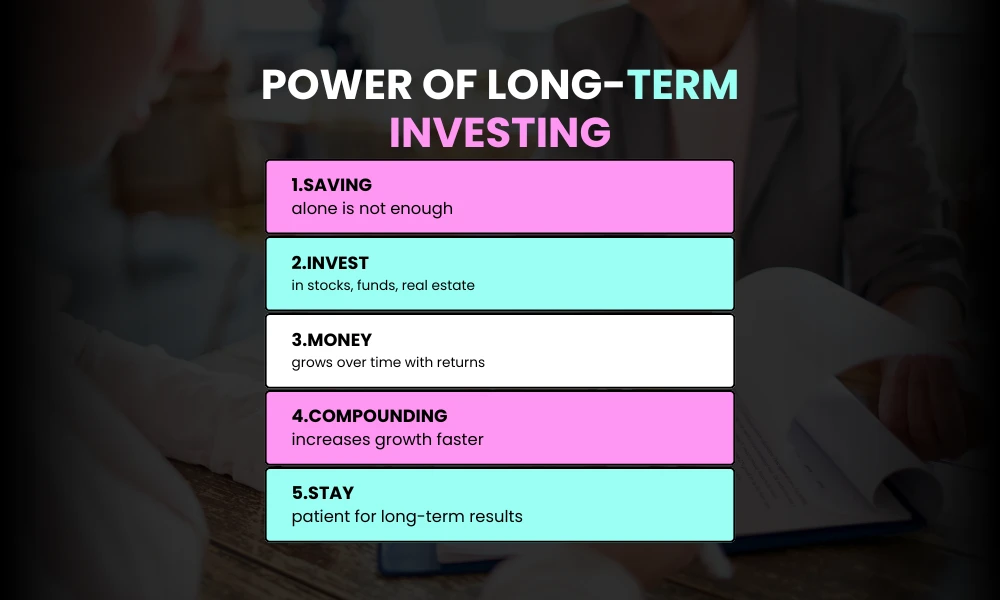 POWER OF LONG-TERM INVESTING

1.SAVING
alone is not enough

2.INVEST
in stocks, funds, real estate

3.MONEY
grows over time with returns

4.COMPOUNDING
increases growth faster

5.STAY
patient for long-term results